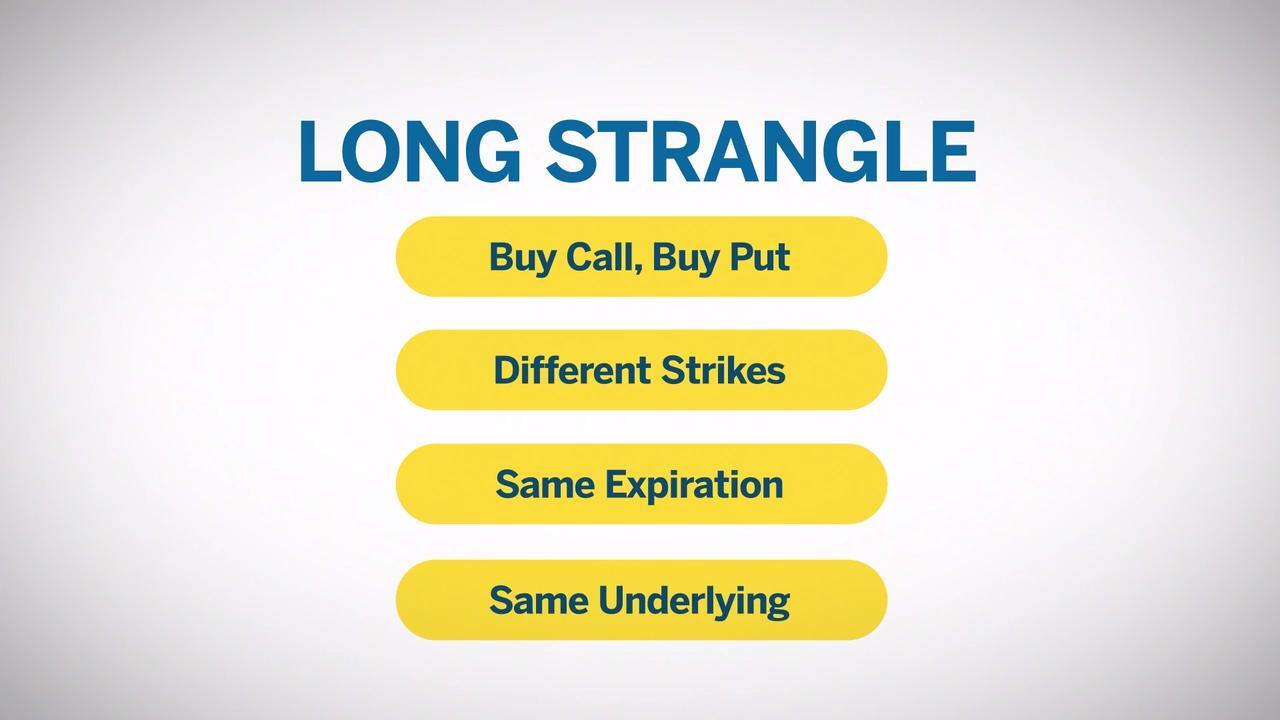 LONG STRANGLE

Buy Call, Buy Put

Different Strikes

Same Expiration

Same Underlying